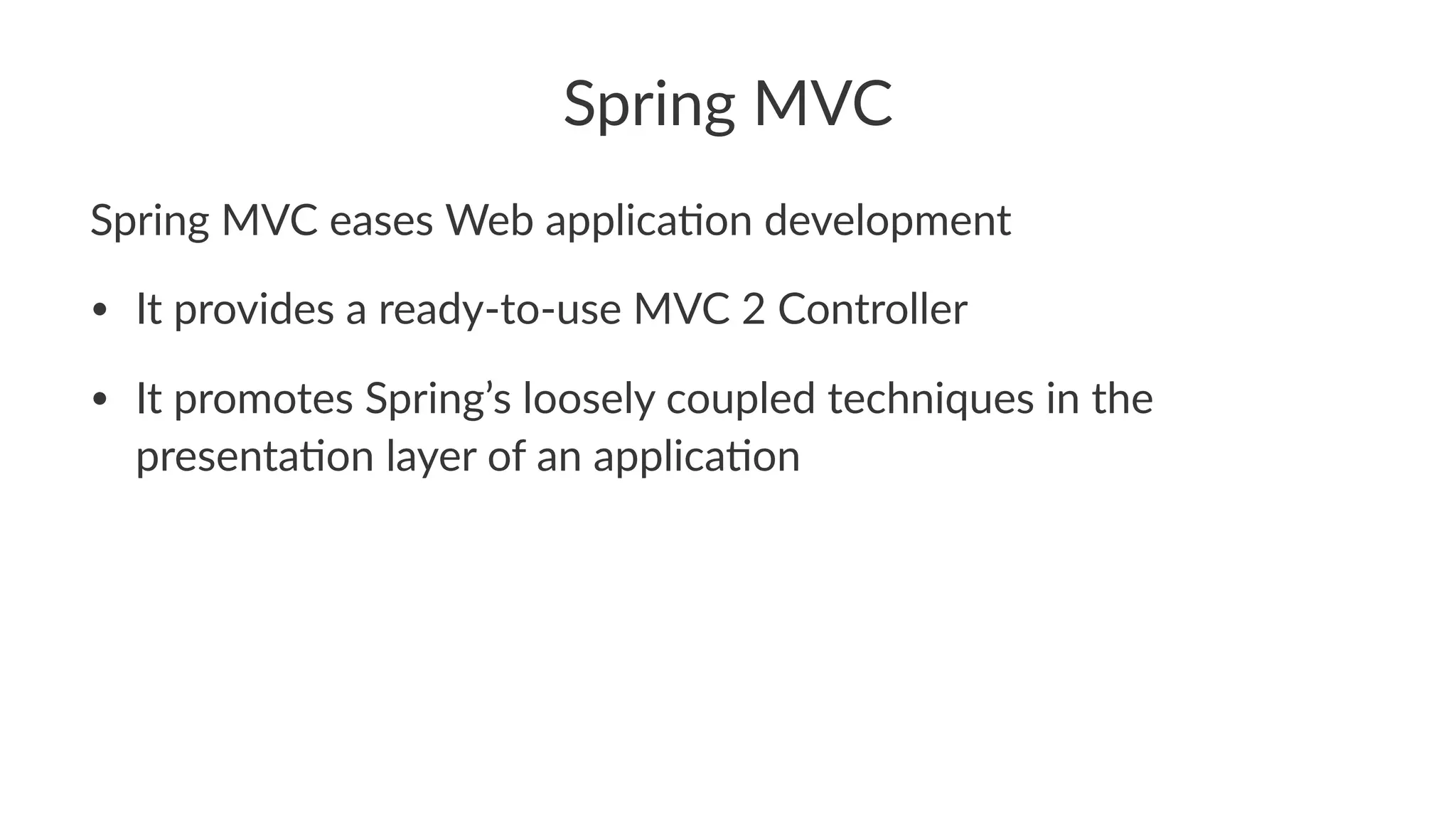 Spring MVC

Spring MVC eases Web application development

• It provides a ready-to-use MVC 2 Controller

• It promotes Spring's loosely coupled techniques in the presentation layer of an application